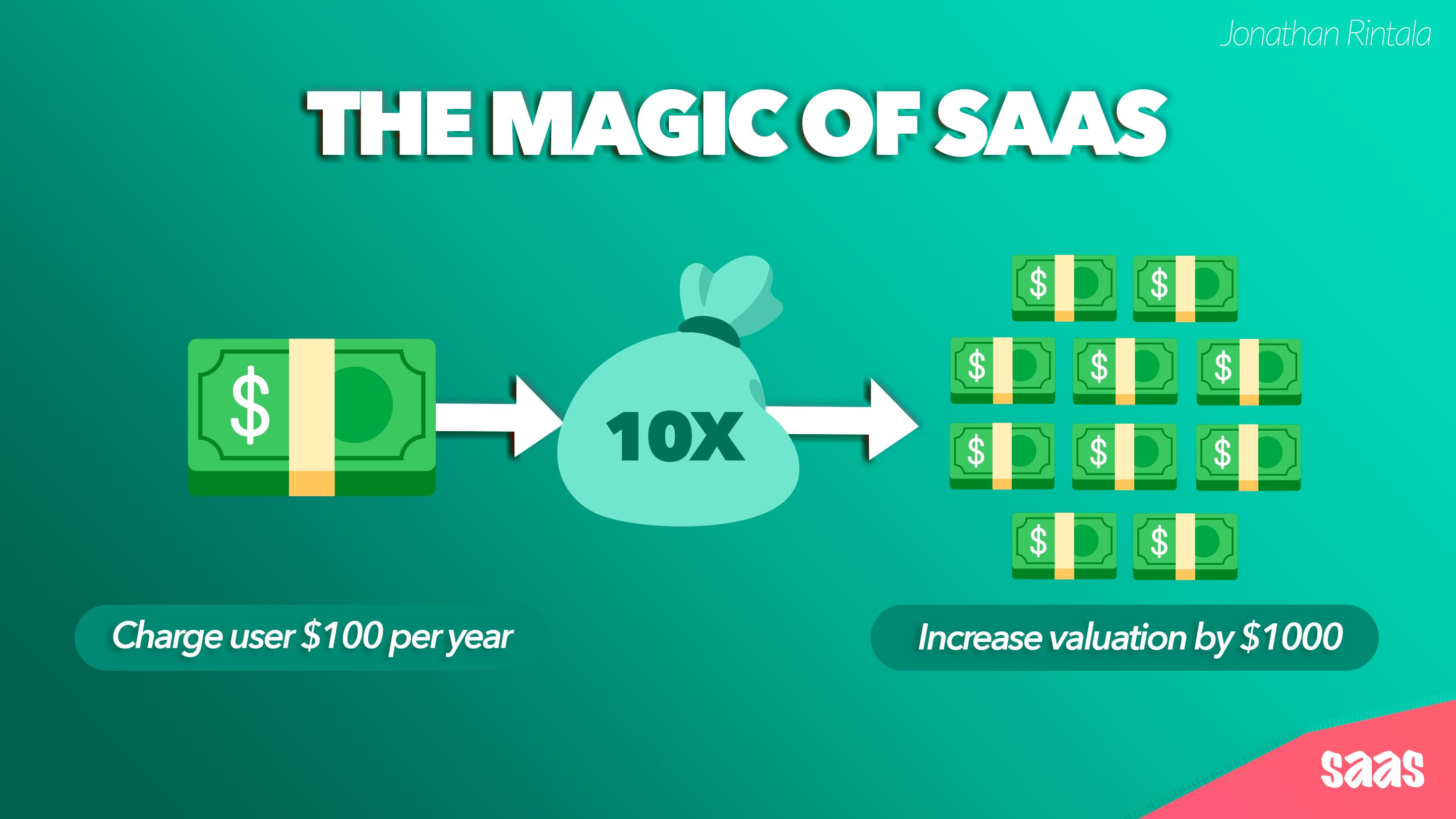 Jonathan Rintala

THE MAGIC OF SAAS

$

10X

$ $
$ $ $
$ $ $
$ $

Charge user $100 per year

Increase valuation by $1000

saas